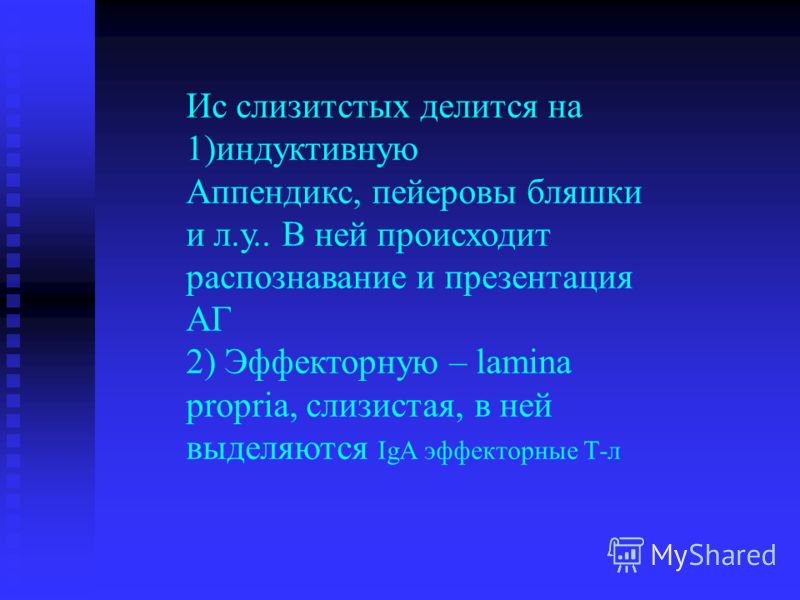 Ис слизитстых делится на
1)индуктивную
Аппендикс, пейеровы бляшки и л.у.. В ней происходит распознавание и презентация АГ
2) Эффекторную – lamina propria, слизистая, в ней выделяются IgA эффекторные Т-л

MyShared